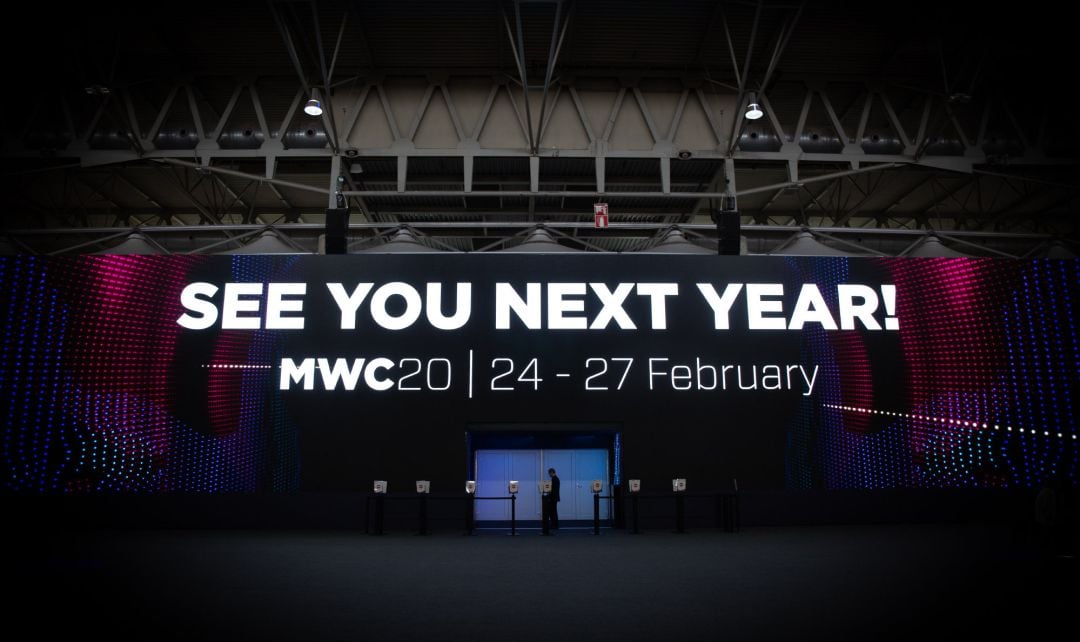 SEE YOU NEXT YEAR!

MWC20 | 24 - 27 February